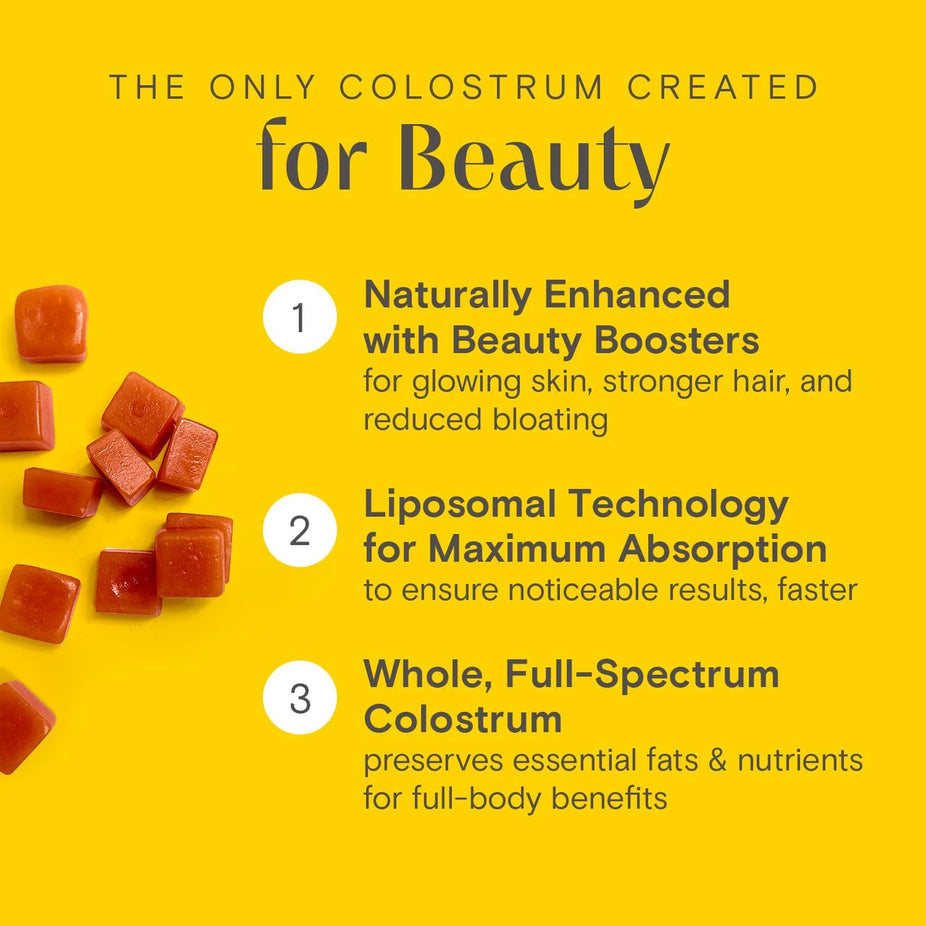 THE ONLY COLOSTRUM CREATED
for Beauty

1
Naturally Enhanced with Beauty Boosters
for glowing skin, stronger hair, and reduced bloating

2
Liposomal Technology for Maximum Absorption
to ensure noticeable results, faster

3
Whole, Full-Spectrum Colostrum
preserves essential fats & nutrients for full-body benefits